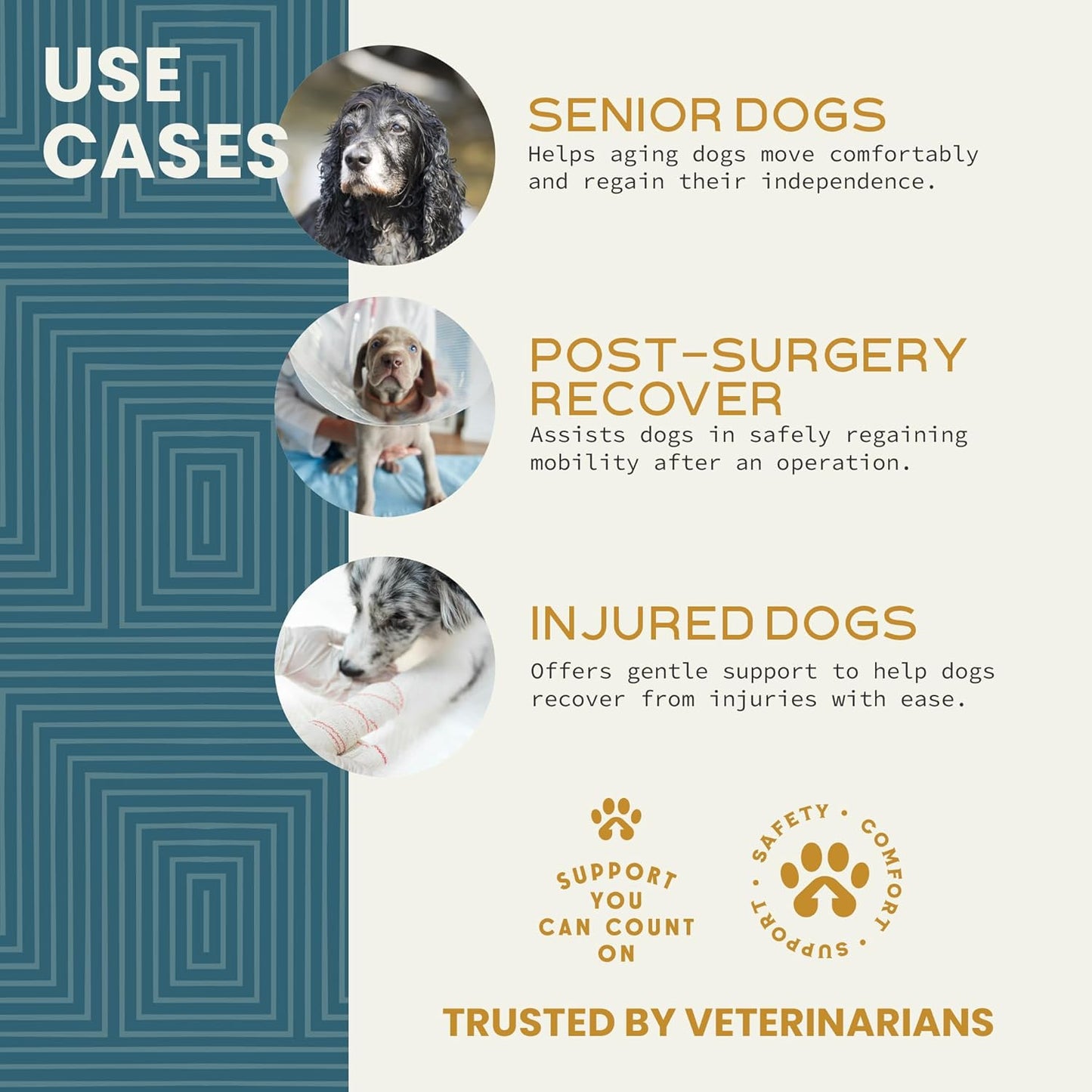 USE CASES

SENIOR DOGS
Helps aging dogs move comfortably and regain their independence.

POST-SURGERY RECOVER
Assists dogs in safely regaining mobility after an operation.

INJURED DOGS
Offers gentle support to help dogs recover from injuries with ease.

SUPPORT YOU CAN COUNT ON

SAFETY • COMFORT • SUPPORT •

TRUSTED BY VETERINARIANS